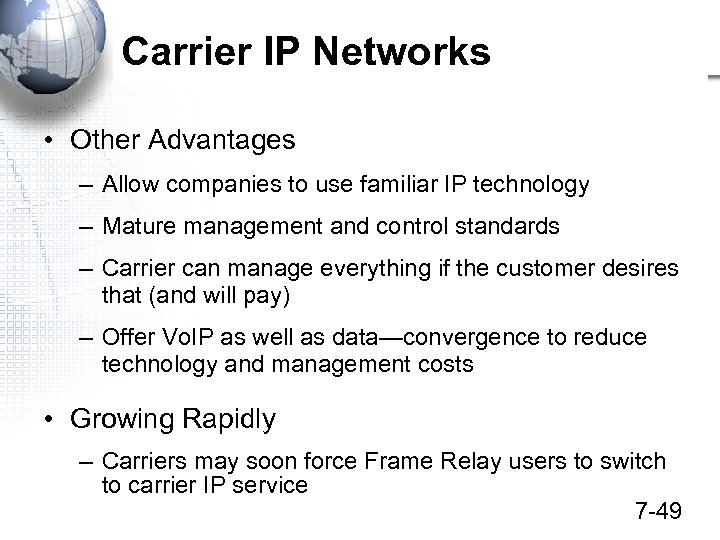 Carrier IP Networks

• Other Advantages

– Allow companies to use familiar IP technology

– Mature management and control standards

– Carrier can manage everything if the customer desires that (and will pay)

– Offer VoIP as well as data—convergence to reduce technology and management costs

• Growing Rapidly

– Carriers may soon force Frame Relay users to switch to carrier IP service

7-49